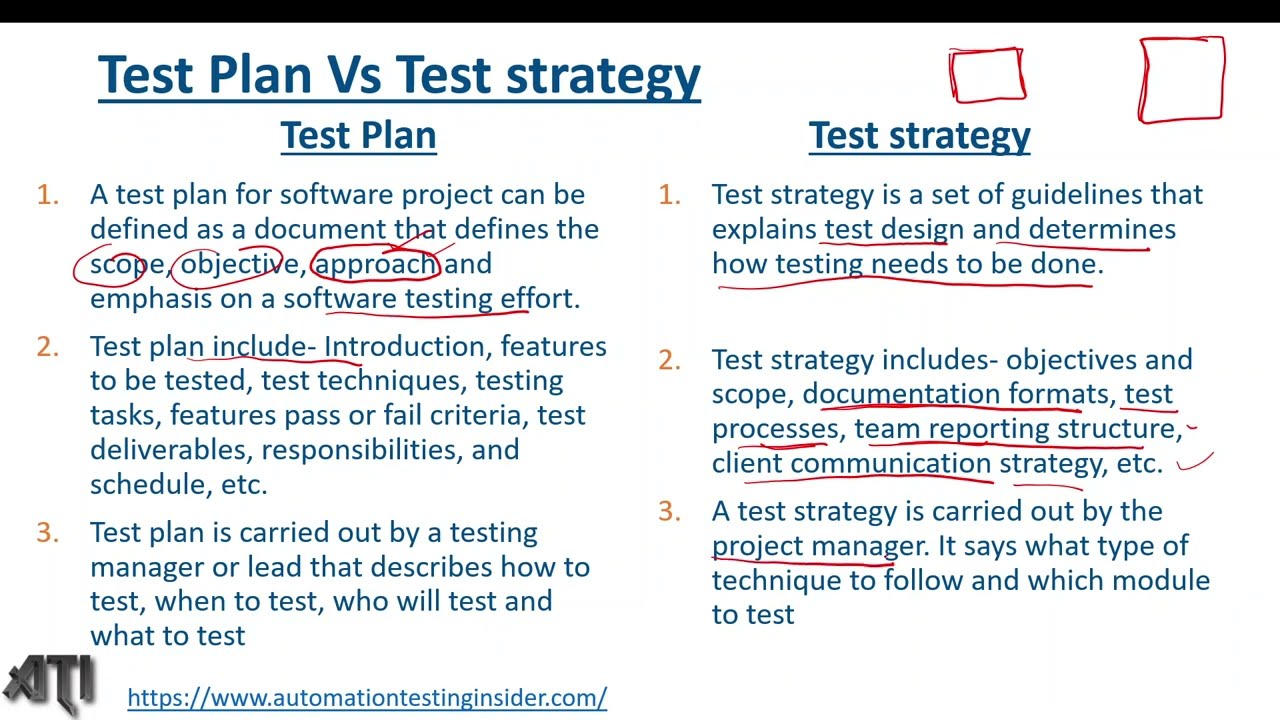 Test Plan Vs Test strategy

Test Plan

1. A test plan for software project can be defined as a document that defines the scope, objective, approach and emphasis on a software testing effort.
2. Test plan include- Introduction, features to be tested, test techniques, testing tasks, features pass or fail criteria, test deliverables, responsibilities, and schedule, etc.
3. Test plan is carried out by a testing manager or lead that describes how to test, when to test, who will test and what to test

Test strategy

1. Test strategy is a set of guidelines that explains test design and determines how testing needs to be done.
2. Test strategy includes- objectives and scope, documentation formats, test processes, team reporting structure, client communication strategy, etc.
3. A test strategy is carried out by the project manager. It says what type of technique to follow and which module to test

ATI

https://www.automationtestinginsider.com/